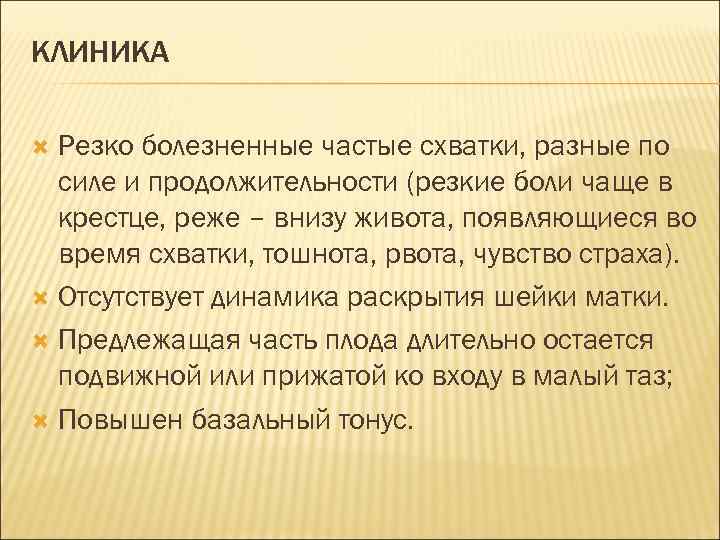 КЛИНИКА

Резко болезненные частые схватки, разные по силе и продолжительности (резкие боли чаще в крестце, реже – внизу живота, появляющиеся во время схватки, тошнота, рвота, чувство страха).

Отсутствует динамика раскрытия шейки матки.

Предлежащая часть плода длительно остается подвижной или прижатой ко входу в малый таз;

Повышен базальный тонус.